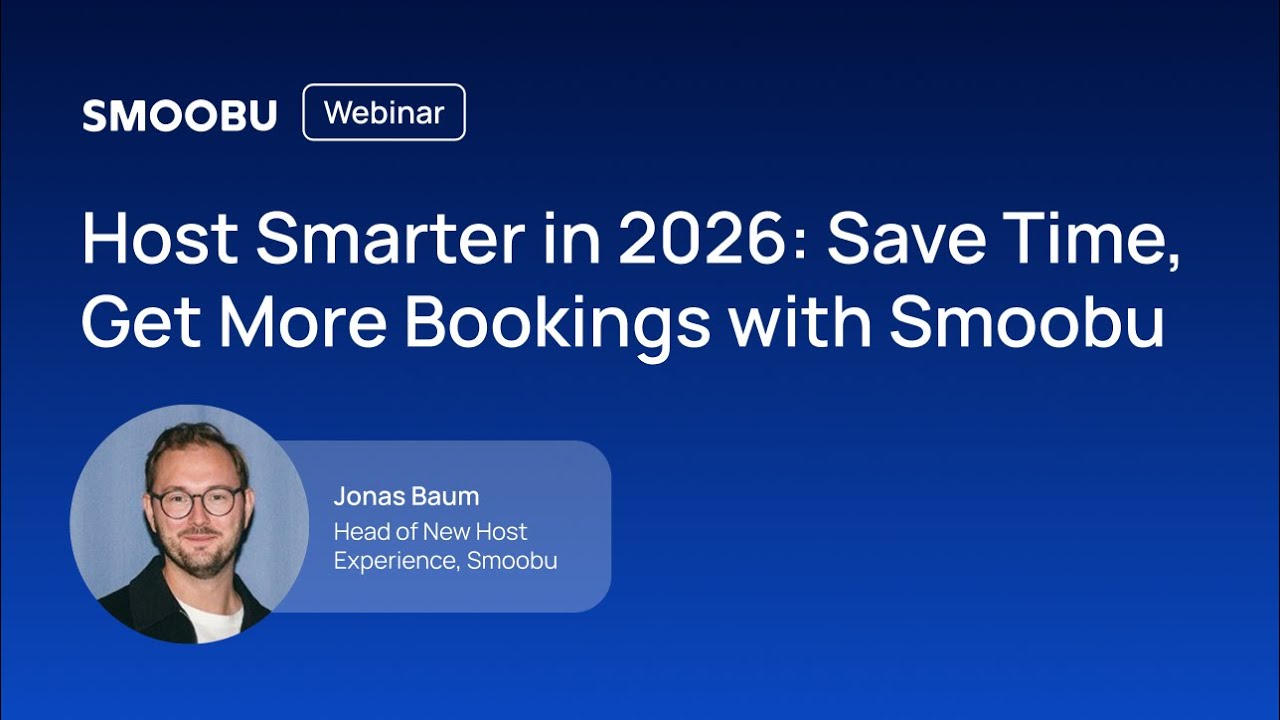 SMOOBU Webinar

Host Smarter in 2026: Save Time, Get More Bookings with Smoobu

Jonas Baum
Head of New Host Experience, Smoobu